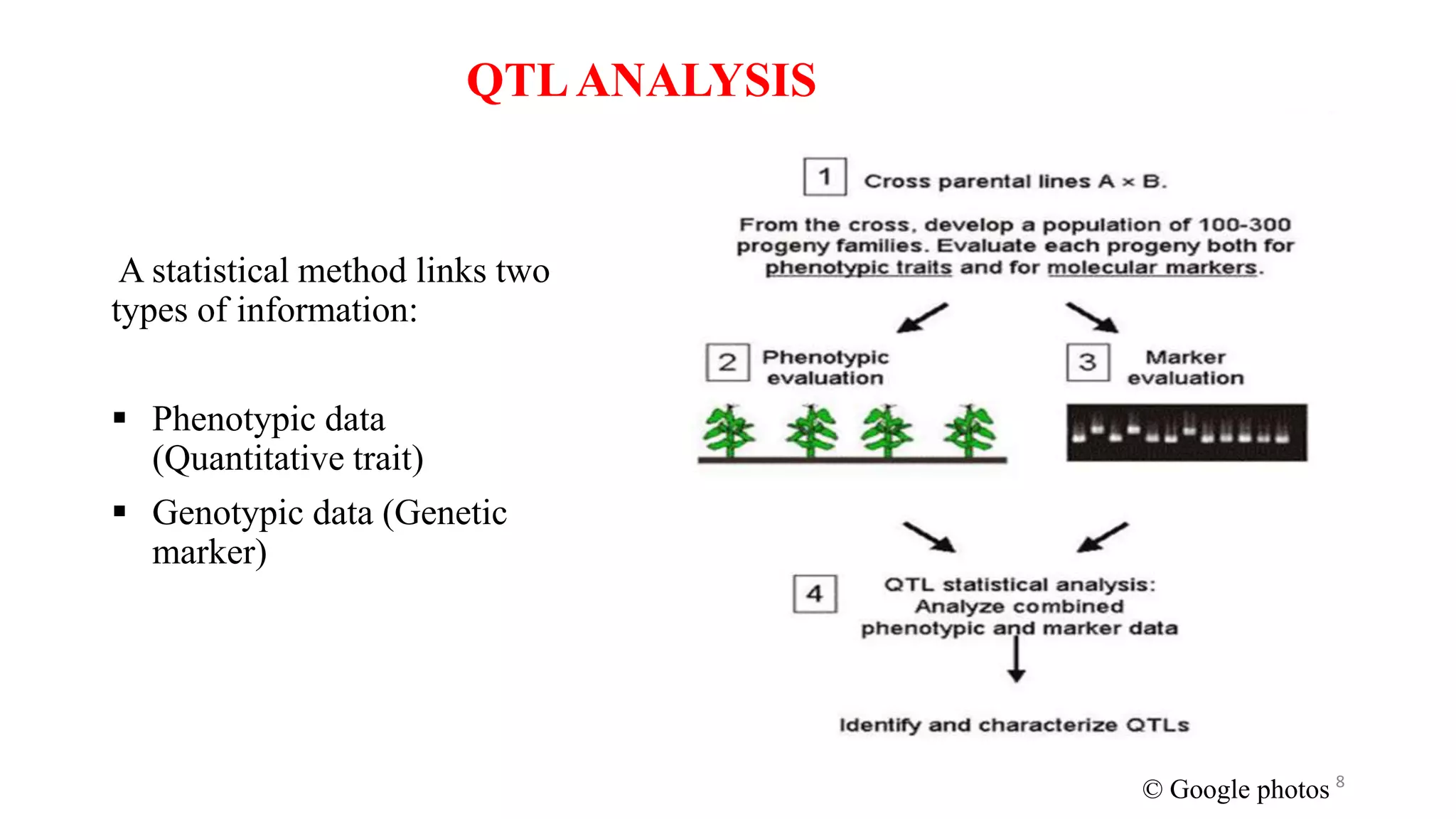 QTL ANALYSIS

A statistical method links two types of information:

▪ Phenotypic data (Quantitative trait)

▪ Genotypic data (Genetic marker)

1 Cross parental lines A × B.

From the cross, develop a population of 100-300 progeny families. Evaluate each progeny both for phenotypic traits and for molecular markers.

2 Phenotypic evaluation

3 Marker evaluation

4 QTL statistical analysis: Analyze combined phenotypic and marker data

Identify and characterize QTLs

© Google photos 8